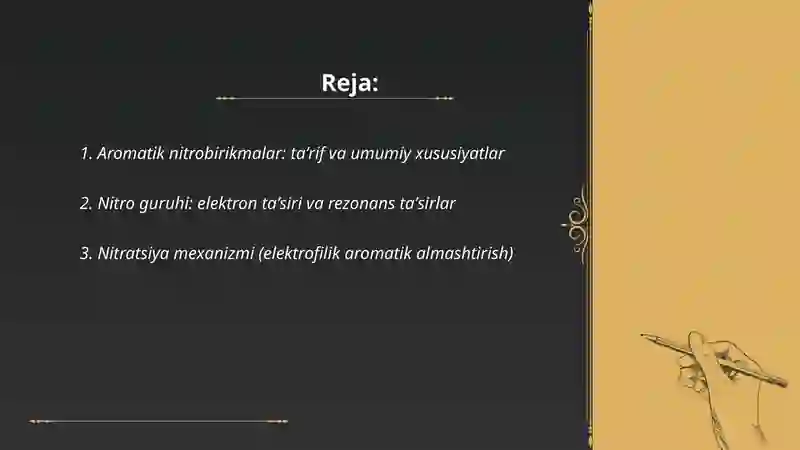 Reja:

1. Aromatik nitrobirikmalar: ta’rif va umumiy xususiyatlar

2. Nitro guruhi: elektron ta’siri va rezonans ta’sirlar

3. Nitratsiya mexanizmi (elektrofilik aromatik almashtirish)